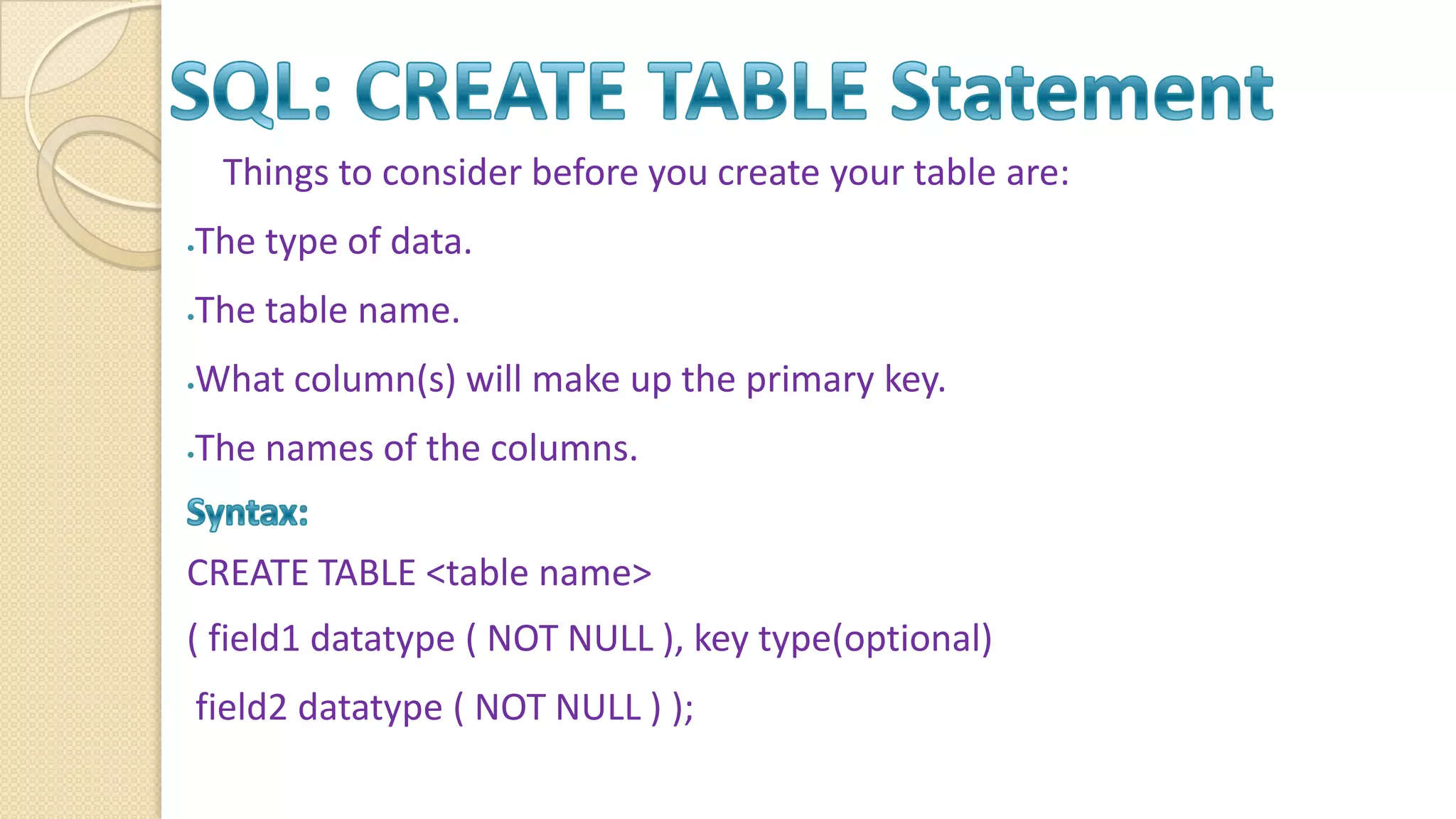 SQL: CREATE TABLE Statement

Things to consider before you create your table are:

•The type of data.

•The table name.

•What column(s) will make up the primary key.

•The names of the columns.

Syntax:

CREATE TABLE <table name>

( field1 datatype ( NOT NULL ), key type(optional)

field2 datatype ( NOT NULL ) );